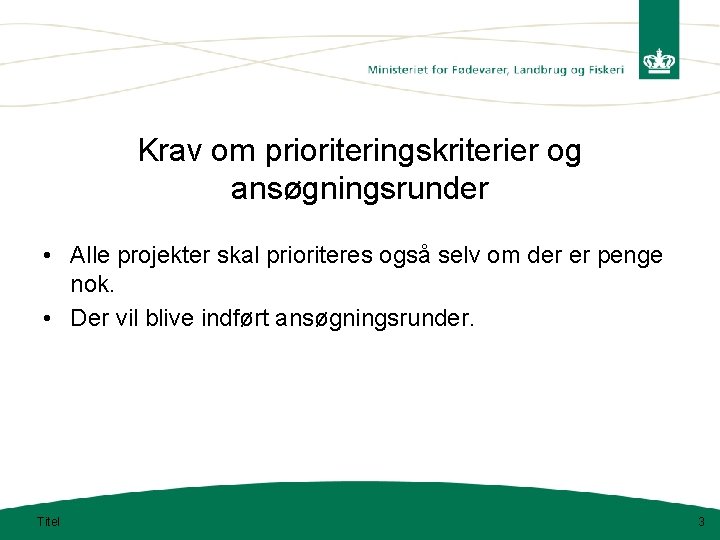 Ministeriet for Fødevarer, Landbrug og Fiskeri

Krav om prioriteringskriterier og ansøgningsrunder

• Alle projekter skal prioriteres også selv om der er penge nok.
• Der vil blive indført ansøgningsrunder.

Titel

3